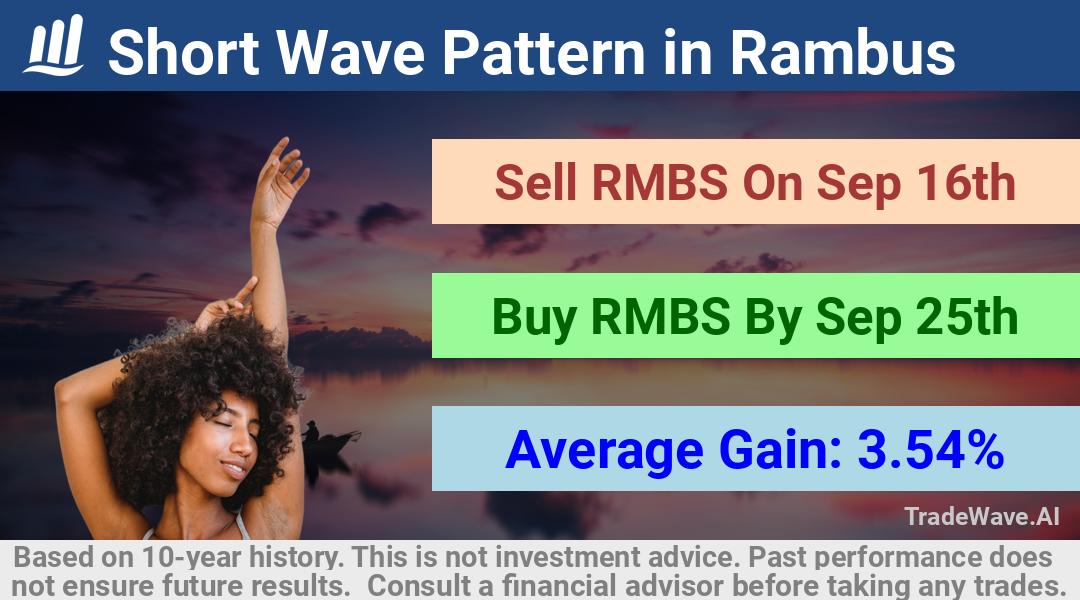 Short Wave Pattern in Rambus

Sell RMBS On Sep 16th

Buy RMBS By Sep 25th

Average Gain: 3.54%

TradeWave.AI

Based on 10-year history. This is not investment advice. Past performance does not ensure future results. Consult a financial advisor before taking any trades.